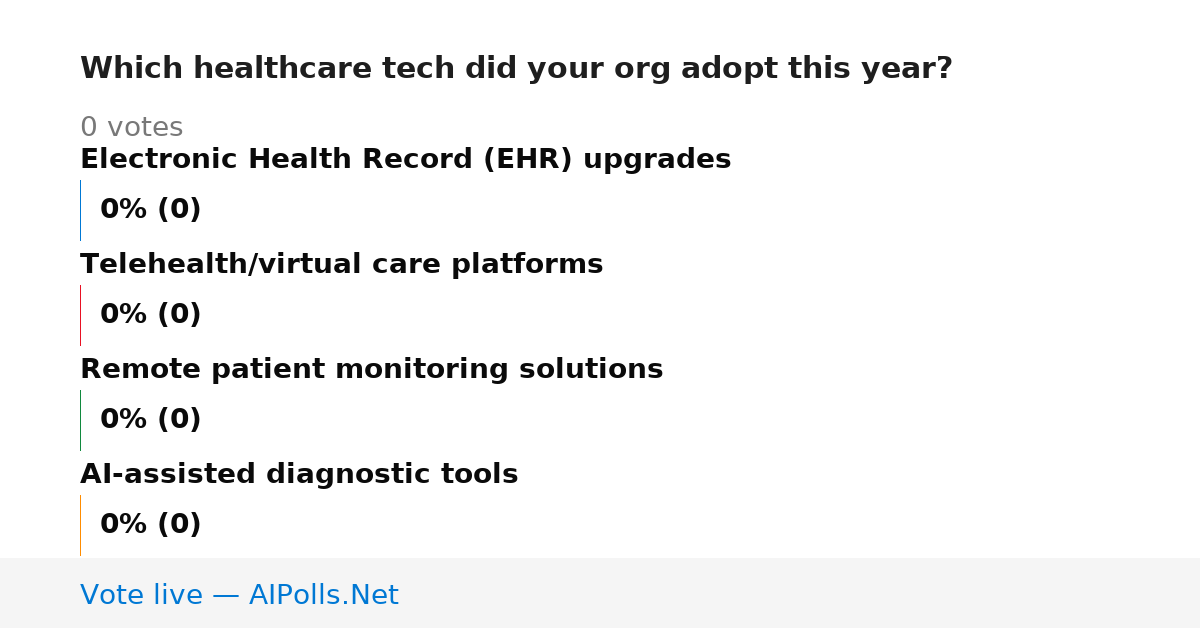 Which healthcare tech did your org adopt this year?

0 votes

Electronic Health Record (EHR) upgrades

0% (0)

Telehealth/virtual care platforms

0% (0)

Remote patient monitoring solutions

0% (0)

AI-assisted diagnostic tools

0% (0)

Vote live — AIPolls.Net